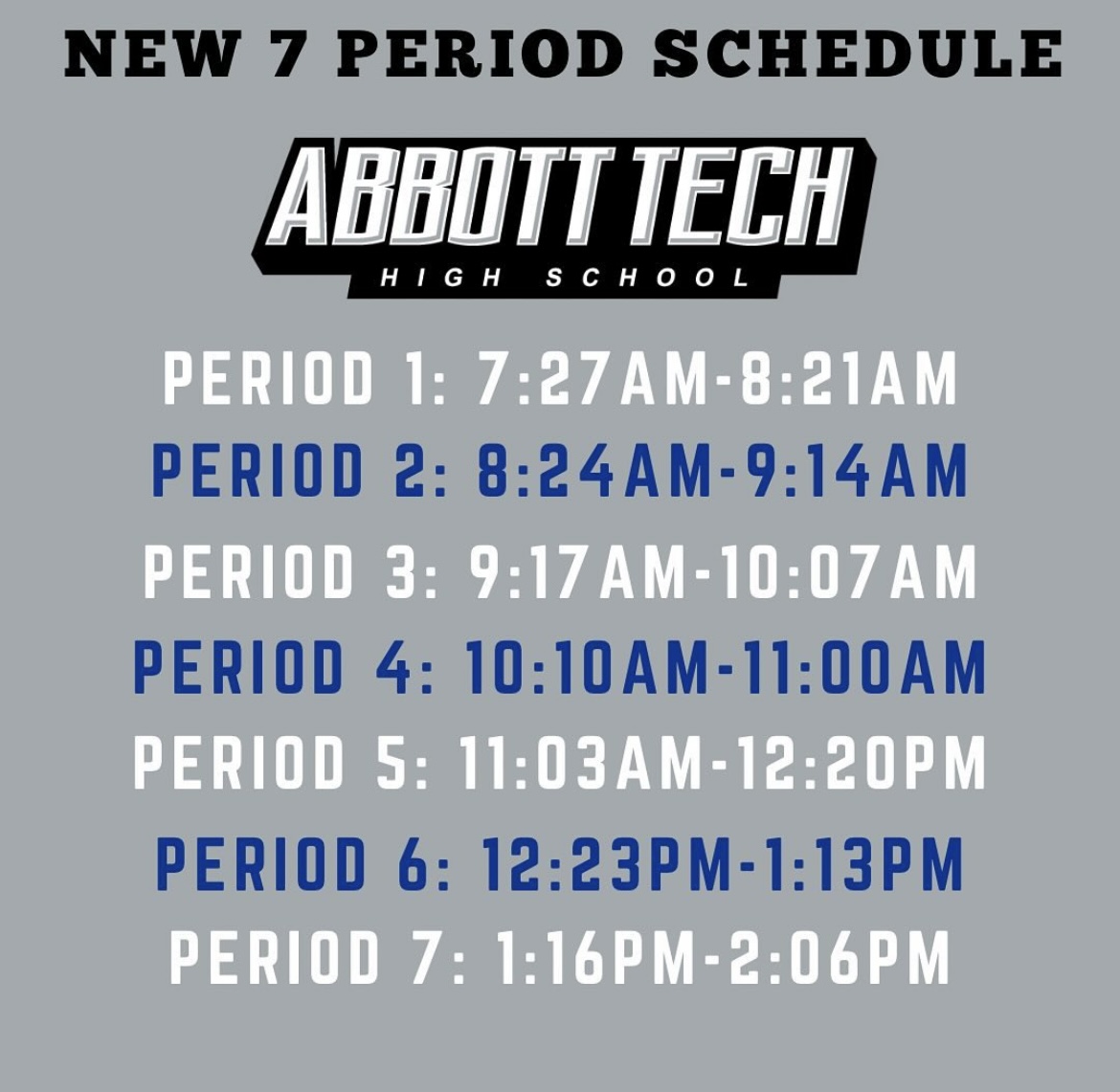 NEW 7 PERIOD SCHEDULE

ABBOTT TECH
HIGH SCHOOL

PERIOD 1: 7:27AM-8:21AM
PERIOD 2: 8:24AM-9:14AM
PERIOD 3: 9:17AM-10:07AM
PERIOD 4: 10:10AM-11:00AM
PERIOD 5: 11:03AM-12:20PM
PERIOD 6: 12:23PM-1:13PM
PERIOD 7: 1:16PM-2:06PM